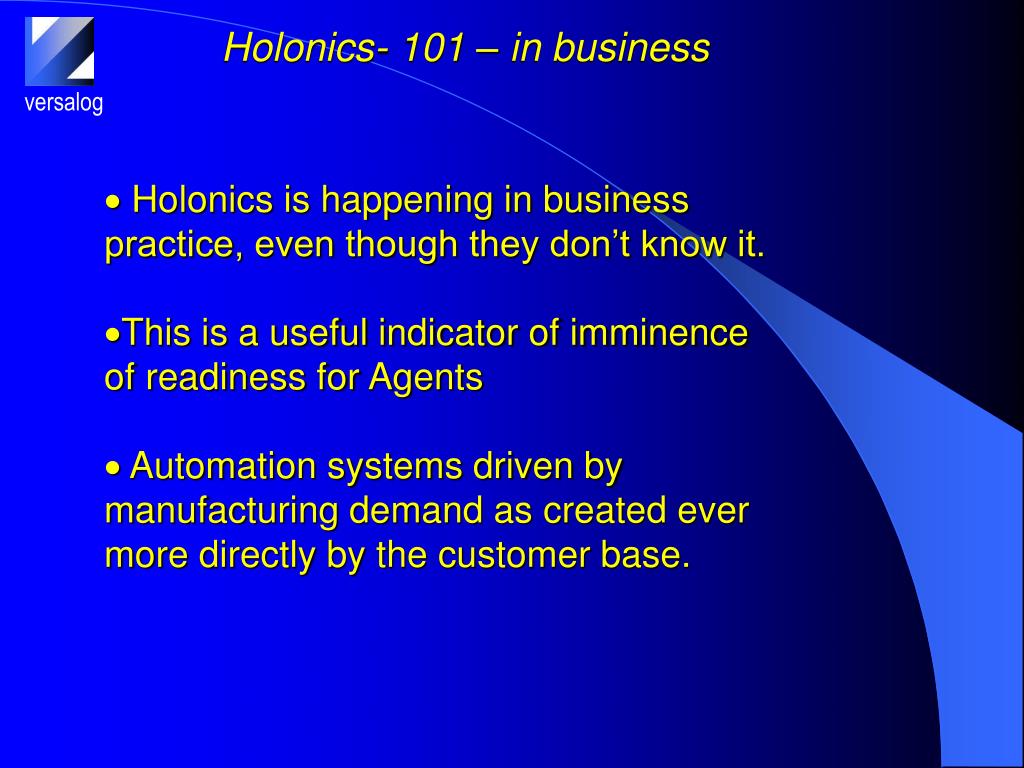 versalog

Holonics- 101 – in business

• Holonics is happening in business practice, even though they don’t know it.

•This is a useful indicator of imminence of readiness for Agents

• Automation systems driven by manufacturing demand as created ever more directly by the customer base.